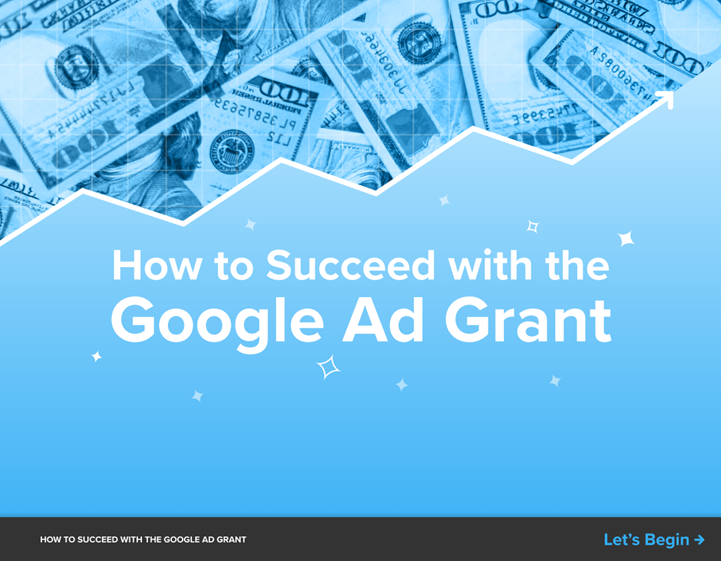 How to Succeed with the Google Ad Grant

HOW TO SUCCEED WITH THE GOOGLE AD GRANT

Let's Begin →